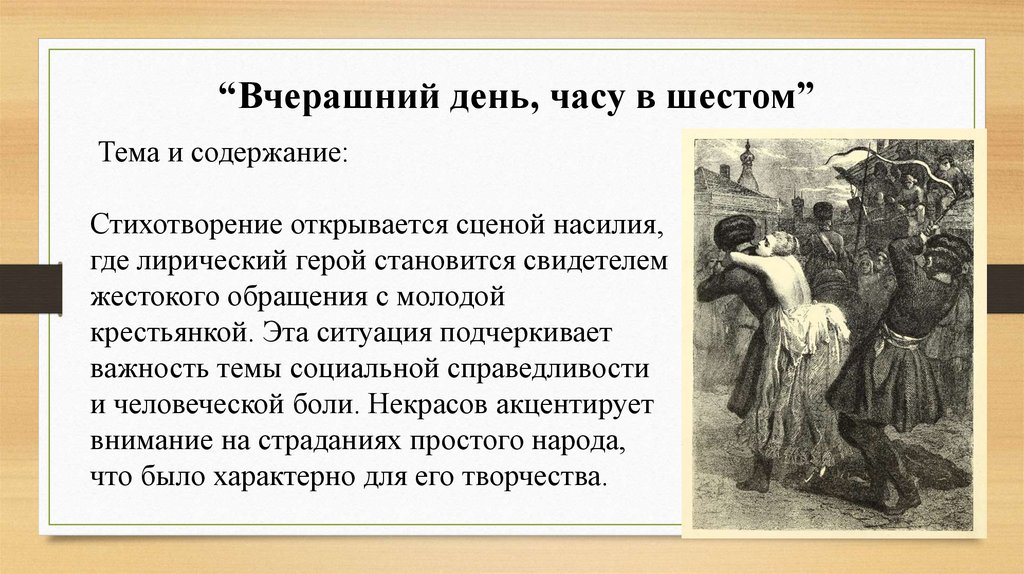 “Вчерашний день, часу в шестом”

Тема и содержание:

Стихотворение открывается сценой насилия, где лирический герой становится свидетелем жестокого обращения с молодой крестьянкой. Эта ситуация подчеркивает важность темы социальной справедливости и человеческой боли. Некрасов акцентирует внимание на страданиях простого народа, что было характерно для его творчества.